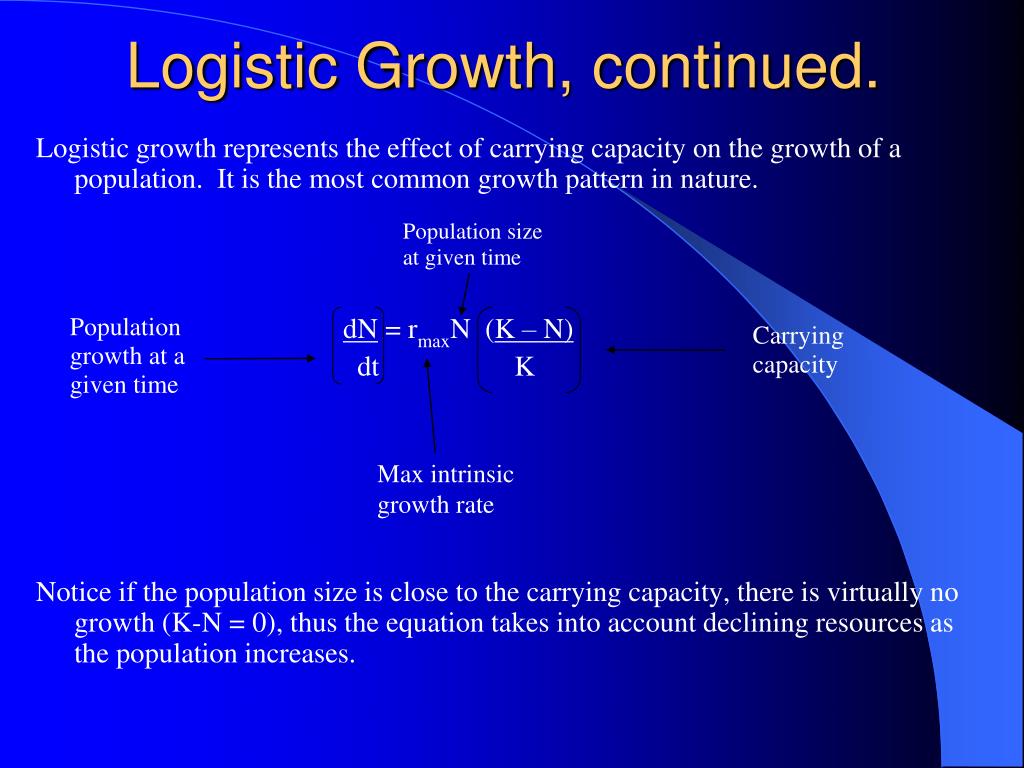 Logistic Growth, continued.

Logistic growth represents the effect of carrying capacity on the growth of a population. It is the most common growth pattern in nature.

Population size at given time

Population growth at a given time

$\frac{dN}{dt} = r_{max}N \left(\frac{K - N}{K}\right)$

Carrying capacity

Max intrinsic growth rate

Notice if the population size is close to the carrying capacity, there is virtually no growth (K-N = 0), thus the equation takes into account declining resources as the population increases.